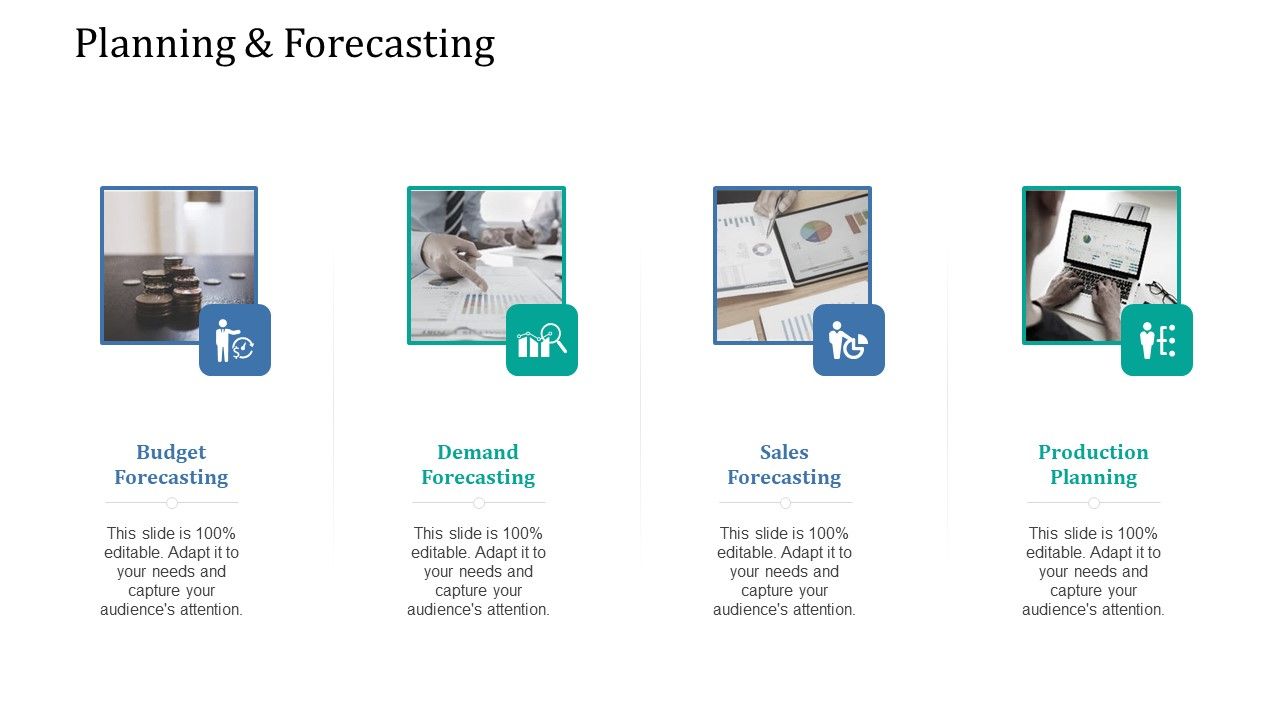 Planning & Forecasting

Budget Forecasting

This slide is 100% editable. Adapt it to your needs and capture your audience's attention.

Demand Forecasting

This slide is 100% editable. Adapt it to your needs and capture your audience's attention.

Sales Forecasting

This slide is 100% editable. Adapt it to your needs and capture your audience's attention.

Production Planning

This slide is 100% editable. Adapt it to your needs and capture your audience's attention.